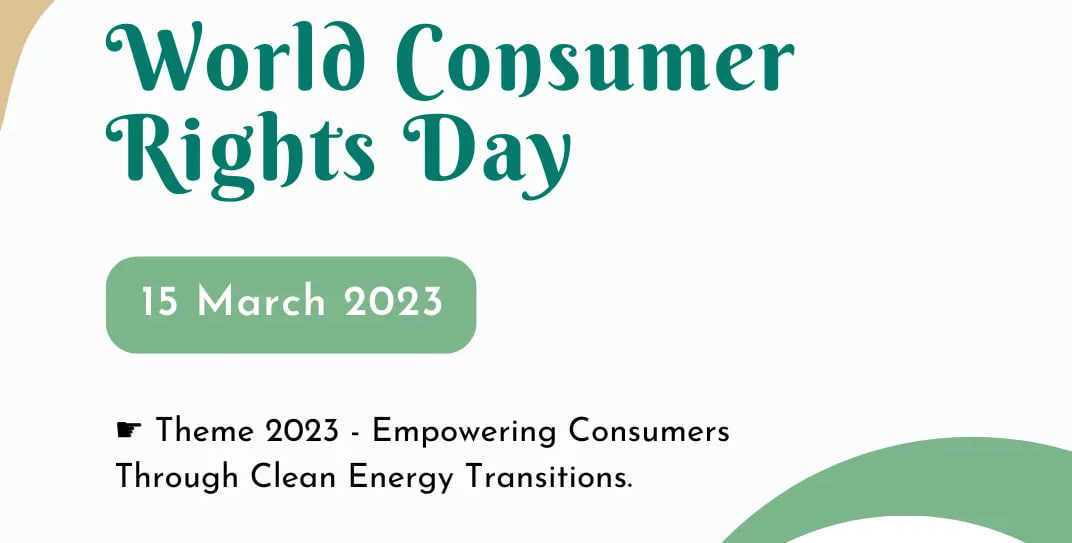 World Consumer Rights Day

15 March 2023

☛ Theme 2023 - Empowering Consumers Through Clean Energy Transitions.